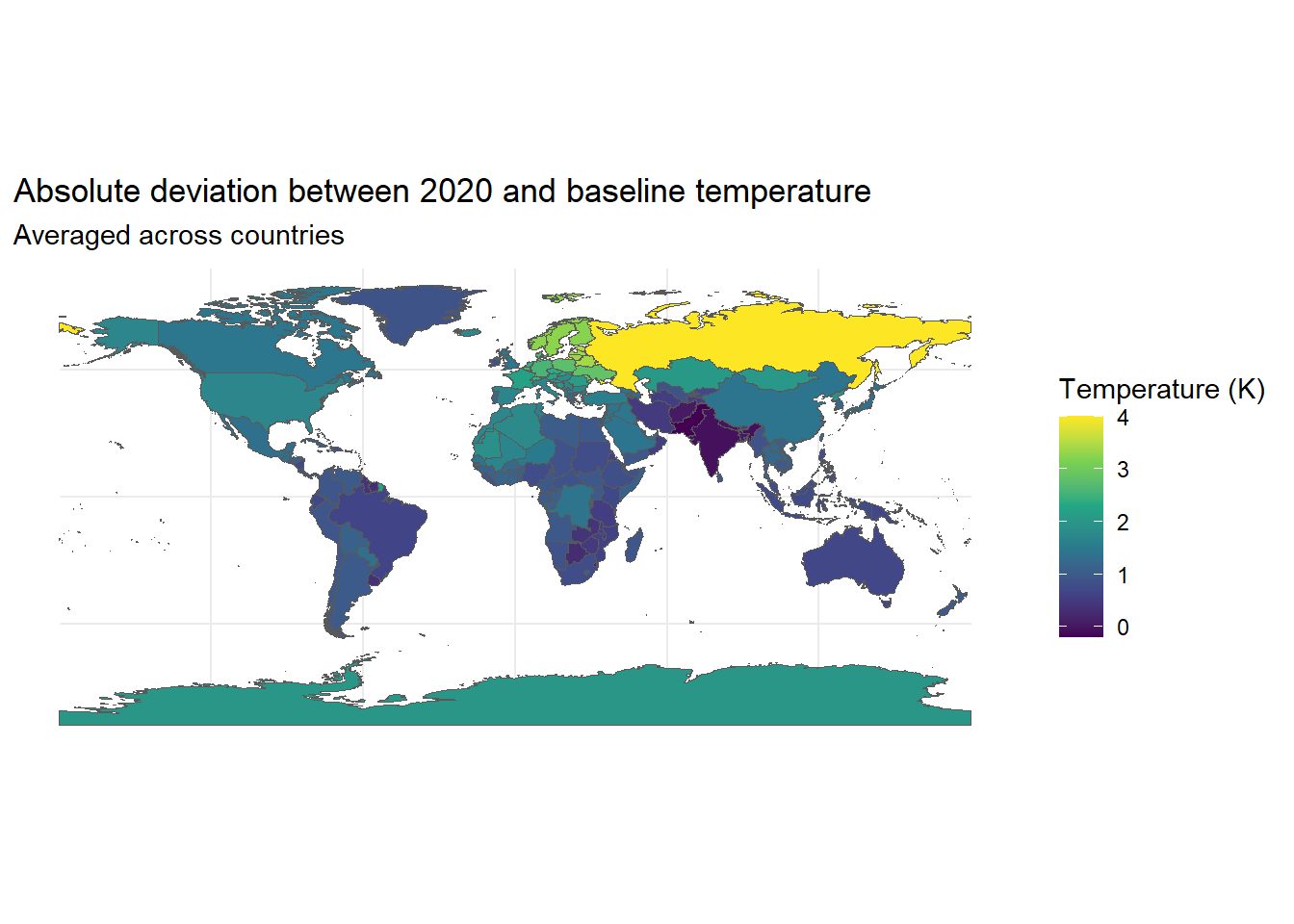 Absolute deviation between 2020 and baseline temperature
Averaged across countries

Temperature (K)
4
3
2
1
0